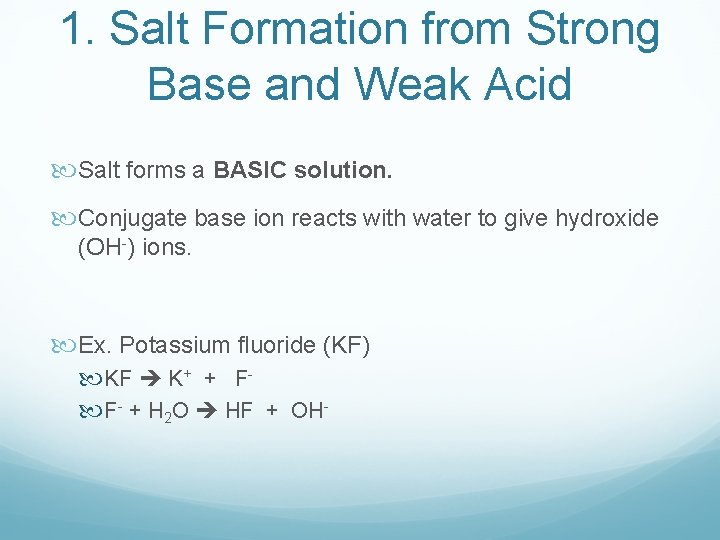 1. Salt Formation from Strong Base and Weak Acid

Salt forms a **BASIC solution.**

Conjugate base ion reacts with water to give hydroxide ($OH^-$) ions.

Ex. Potassium fluoride (KF)

$KF \rightarrow K^+ + F^-$

$F^- + H_2O \rightarrow HF + OH^-$